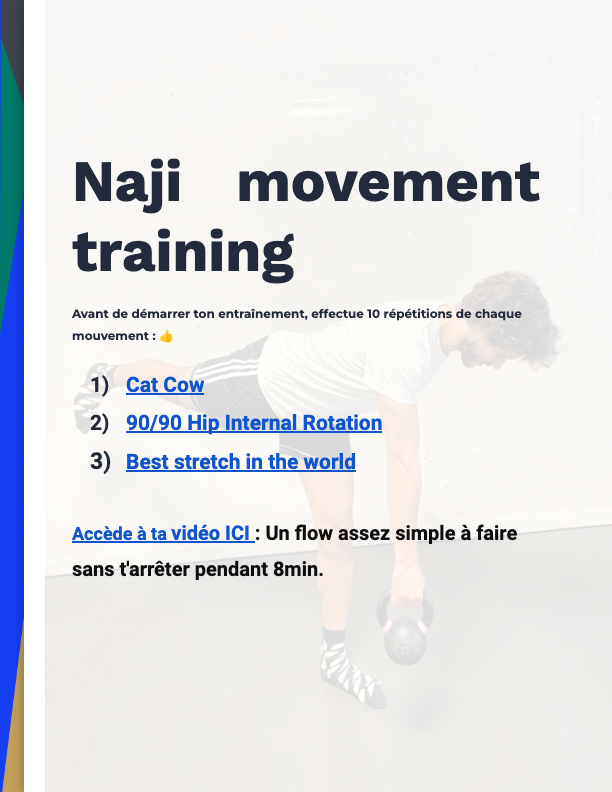 Naji movement training

Avant de démarrer ton entraînement, effectue 10 répétitions de chaque mouvement : 👍

1) Cat Cow
2) 90/90 Hip Internal Rotation
3) Best stretch in the world

Accède à ta vidéo ICI : Un flow assez simple à faire sans t'arrêter pendant 8min.